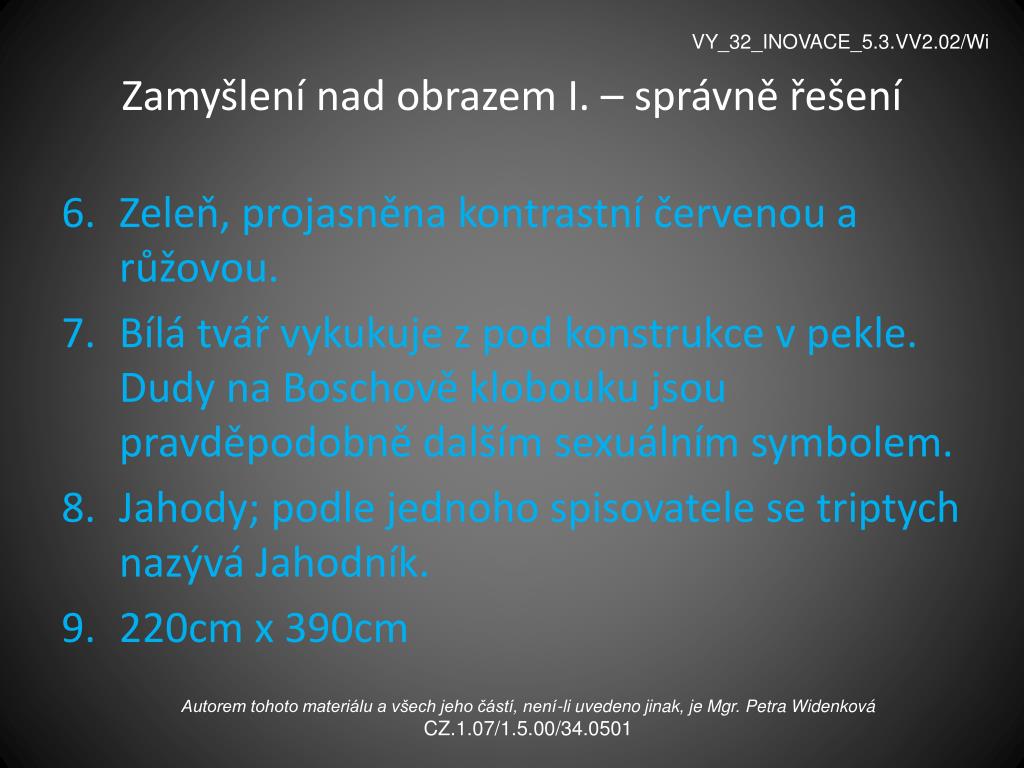 VY_32_INOVACE_5.3.VV2.02/Wi

Zamyšlení nad obrazem I. – správně řešení

6. Zeleň, projasněna kontrastní červenou a růžovou.
7. Bílá tvář vykukuje z pod konstrukce v pekle. Dudy na Boschově klobouku jsou pravděpodobně dalším sexuálním symbolem.
8. Jahody; podle jednoho spisovatele se triptych nazývá Jahodník.
9. 220cm x 390cm

Autorem tohoto materiálu a všech jeho částí, není-li uvedeno jinak, je Mgr. Petra Widenková
CZ.1.07/1.5.00/34.0501